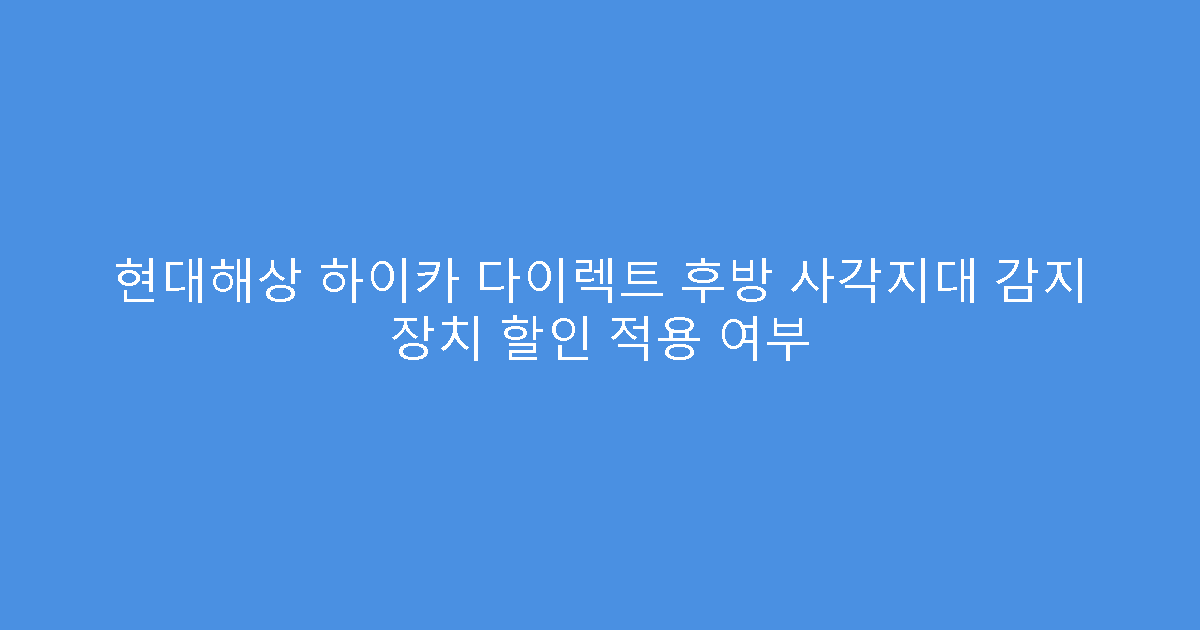 현대해상 하이카 다이렉트 후방 사각지대 감지 장치 할인 적용 여부